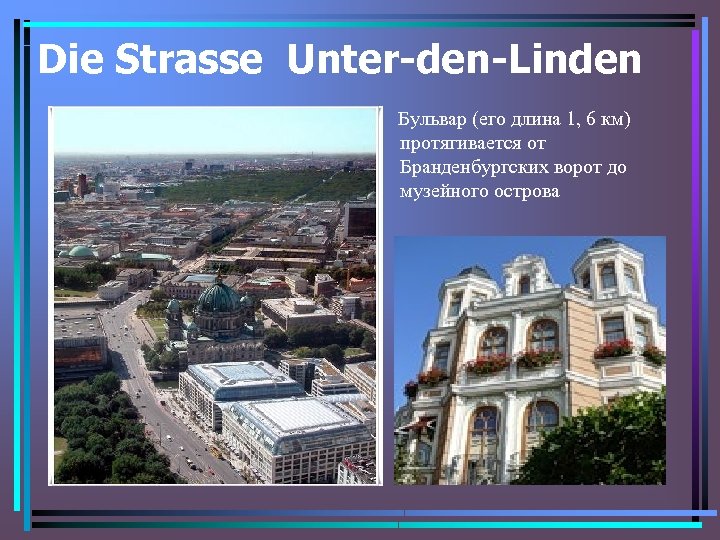 Die Strasse Unter-den-Linden

Бульвар (его длина 1, 6 км) протягивается от Бранденбургских ворот до музейного острова